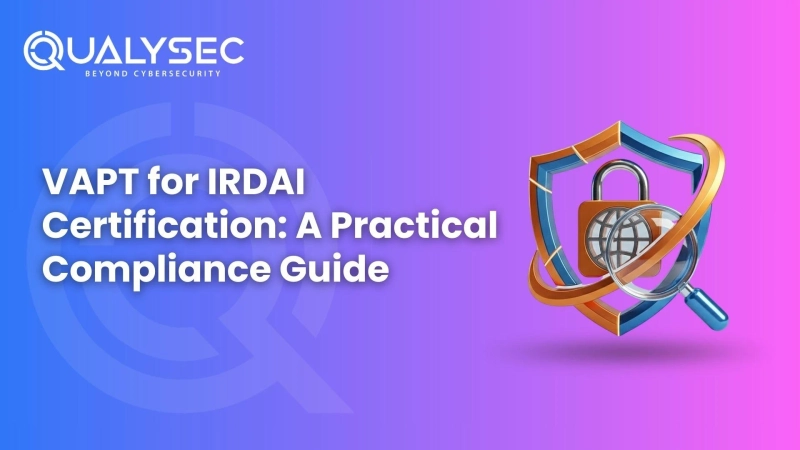 QUALYSEC
BEYOND CYBERSECURITY

VAPT for IRDAI Certification: A Practical Compliance Guide